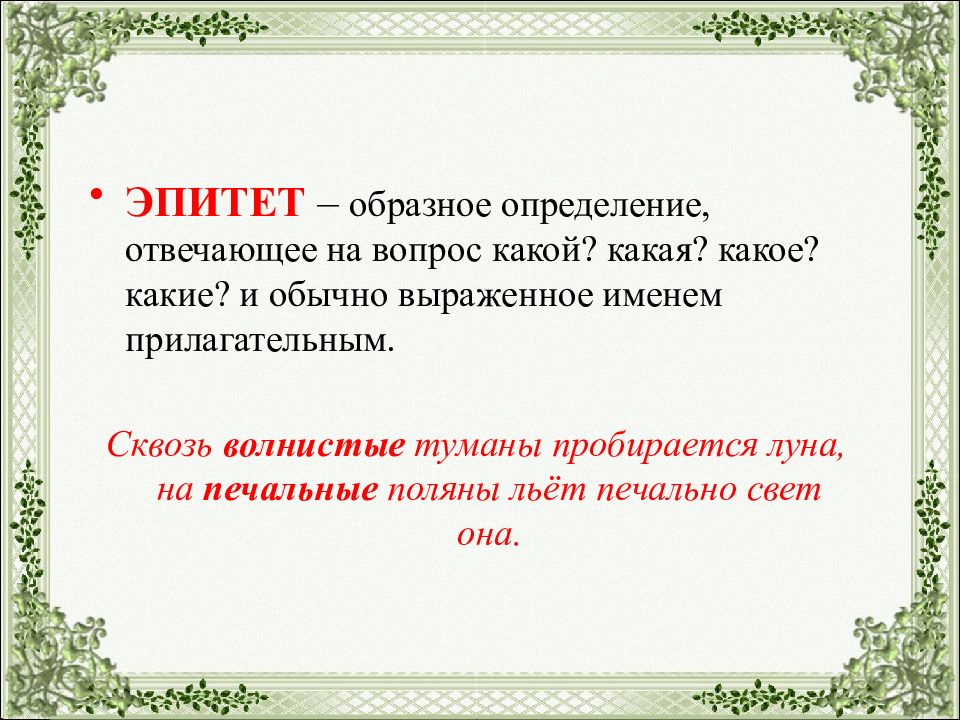 • ЭПИТЕТ – образное определение, отвечающее на вопрос какой? какая? какое? какие? и обычно выраженное именем прилагательным.

Сквозь волнистые туманы пробирается луна, на печальные поляны льёт печально свет она.